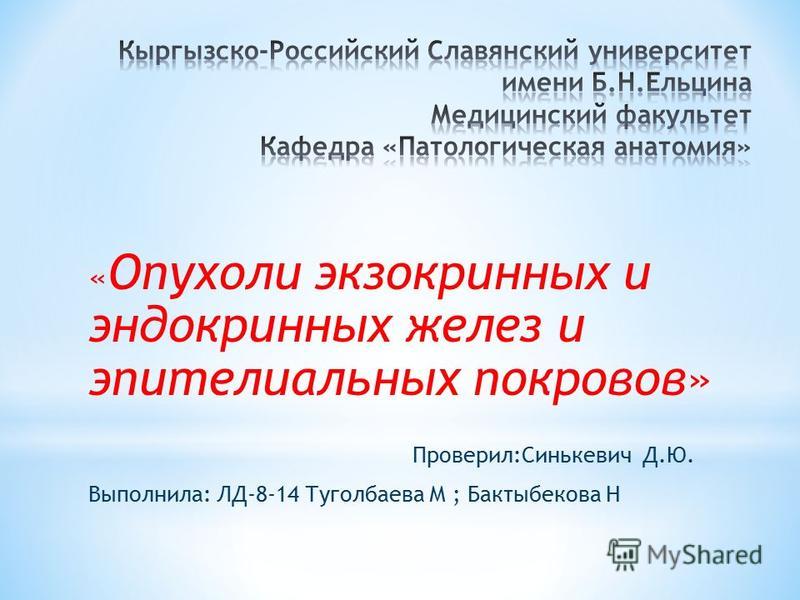 Кыргызско-Российский Славянский университет имени Б.Н.Ельцина
Медицинский факультет
Кафедра «Патологическая анатомия»

«Опухоли экзокринных и эндокринных желез и эпителиальных покровов»

Проверил:Синькевич Д.Ю.

Выполнила: ЛД-8-14 Туголбаева М ; Бактыбекова Н

MyShared